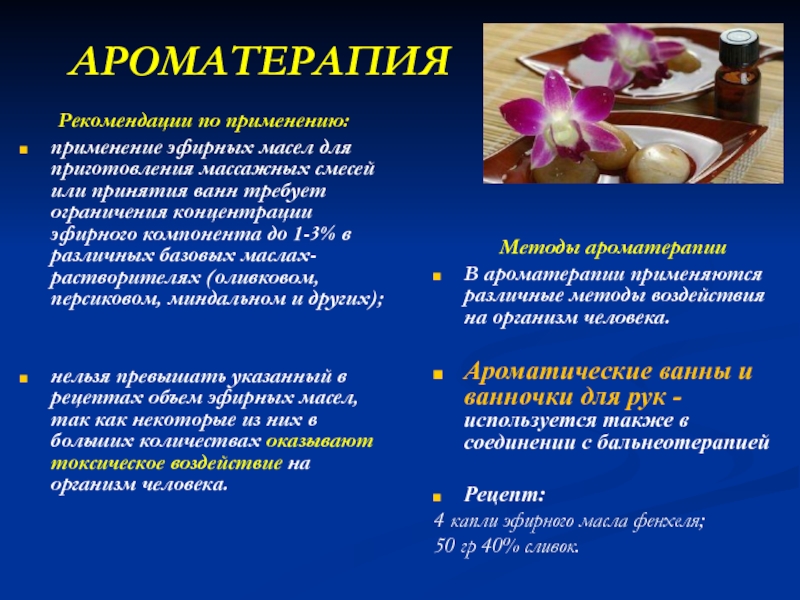 АРОМАТЕРАПИЯ

Рекомендации по применению:

применение эфирных масел для приготовления массажных смесей или принятия ванн требует ограничения концентрации эфирного компонента до 1-3% в различных базовых маслах-растворителях (оливковом, персиковом, миндальном и других);

нельзя превышать указанный в рецептах объем эфирных масел, так как некоторые из них в больших количествах оказывают токсическое воздействие на организм человека.

Методы ароматерапии

В ароматерапии применяются различные методы воздействия на организм человека.

Ароматические ванны и ванночки для рук - используется также в соединении с бальнеотерапией

Рецепт:

4 капли эфирного масла фенхеля;

50 гр 40% сливок.